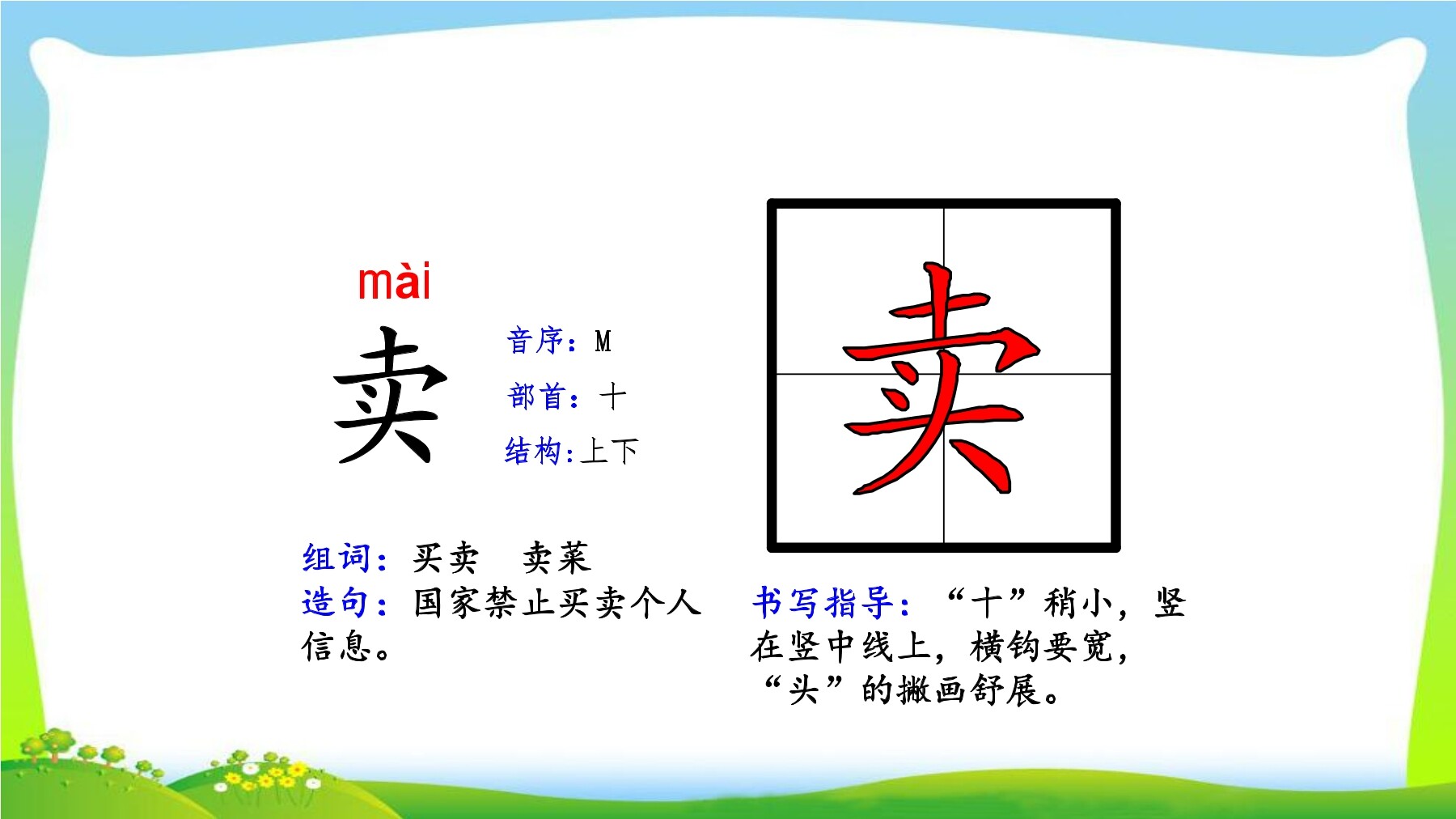 mài

卖

音序：M

部首：十

结构:上下

卖

组词：买卖　卖菜

造句：国家禁止买卖个人信息。

书写指导：“十”稍小，竖在竖中线上，横钩要宽，“头”的撇画舒展。